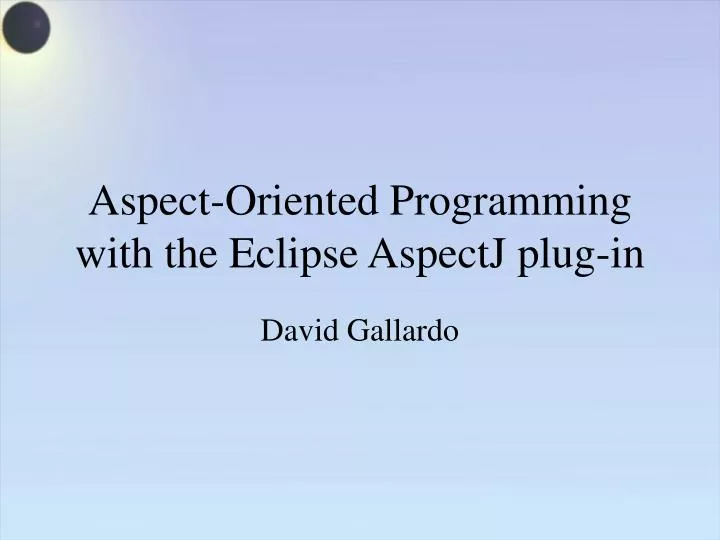 Aspect-Oriented Programming with the Eclipse AspectJ plug-in

David Gallardo